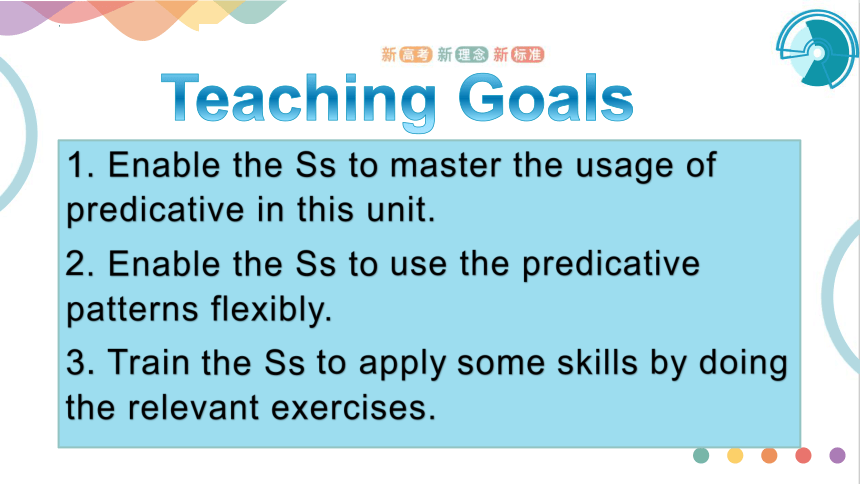 新高考 新理念 新标准

Teaching Goals

1. Enable the Ss to master the usage of predicative in this unit.

2. Enable the Ss to use the predicative patterns flexibly.

3. Train the Ss to apply some skills by doing the relevant exercises.